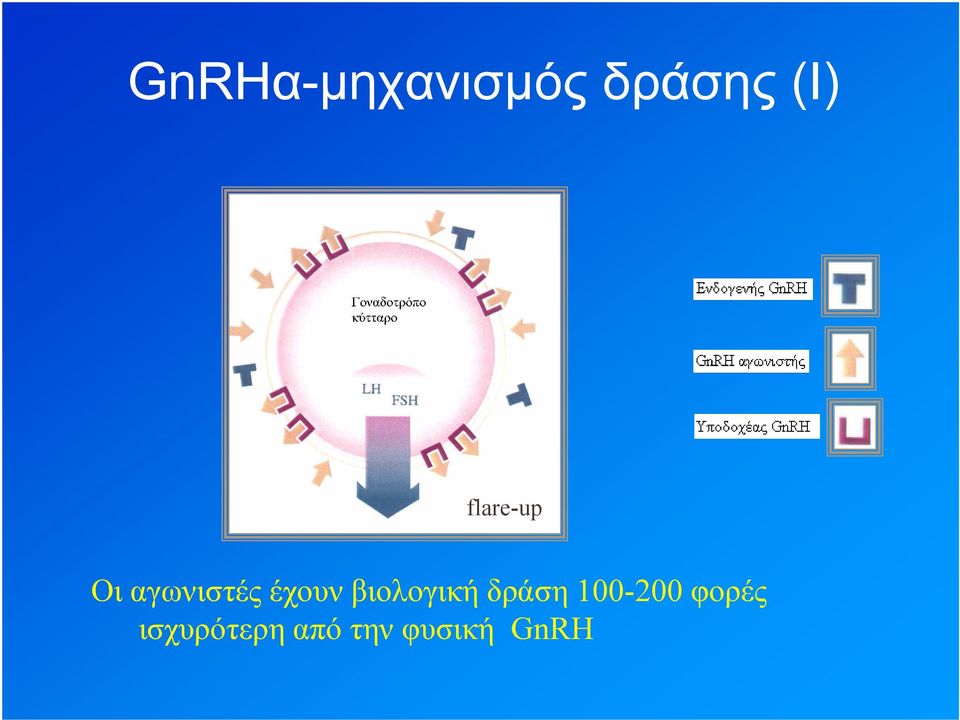 GnRHα-μηχανισμός δράσης (Ι)

Γοναδοτρόπο κύτταρο

LH
FSH

flare-up

Ενδογενής GnRH

GnRH αγωνιστής

Υποδοχέας GnRH

Οι αγωνιστές έχουν βιολογική δράση 100-200 φορές ισχυρότερη από την φυσική GnRH